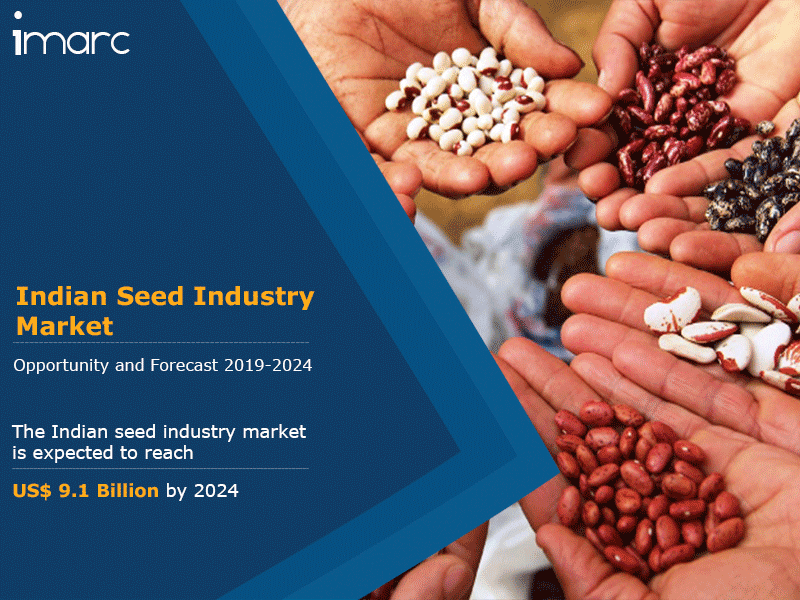 imarc

Indian Seed Industry Market

Opportunity and Forecast 2019-2024

The Indian seed industry market is expected to reach

US$ 9.1 Billion by 2024